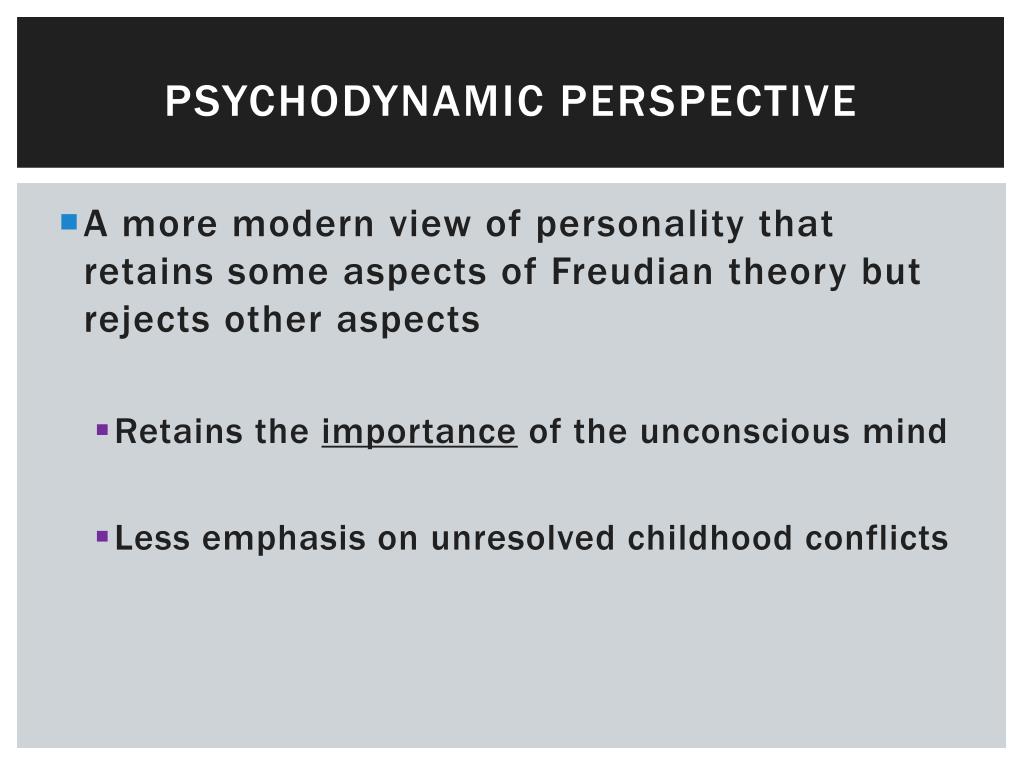 PSYCHODYNAMIC PERSPECTIVE

A more modern view of personality that retains some aspects of Freudian theory but rejects other aspects

Retains the importance of the unconscious mind

Less emphasis on unresolved childhood conflicts